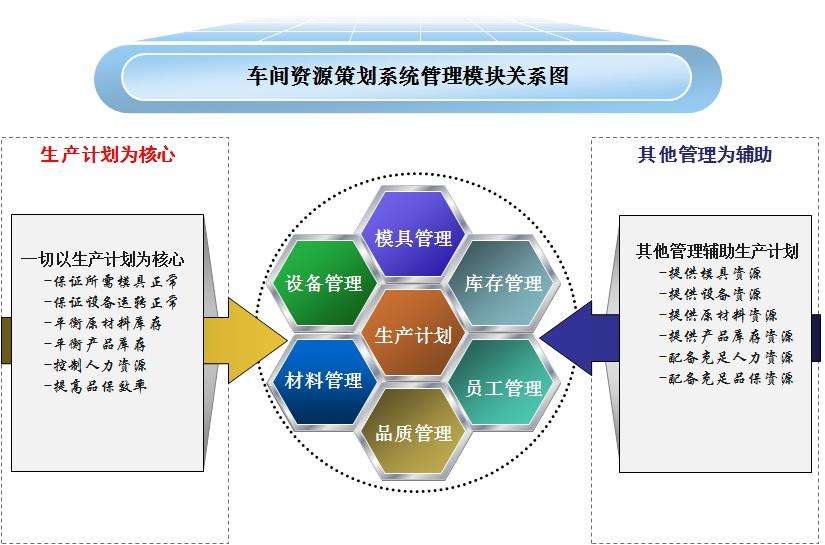 车间资源策划系统管理模块关系图

生产计划为核心

一切以生产计划为核心
-保证所需模具正常
-保证设备运转正常
-平衡原材料库存
-平衡产品库存
-控制人力资源
-提高品保效率

模具管理
设备管理
库存管理
生产计划
材料管理
员工管理
品质管理

其他管理为辅助

其他管理辅助生产计划
-提供模具资源
-提供设备资源
-提供原材料资源
-提供产品库存资源
-配备充足人力资源
-配备充足品保资源